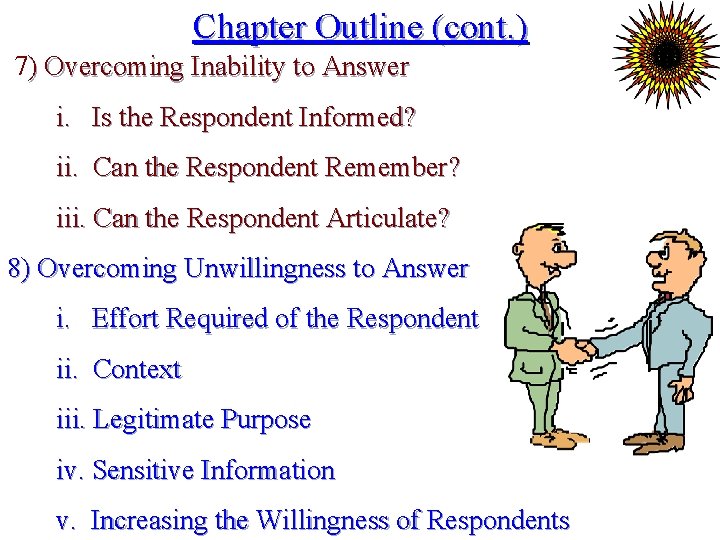 Chapter Outline (cont.)

7) Overcoming Inability to Answer

i. Is the Respondent Informed?

ii. Can the Respondent Remember?

iii. Can the Respondent Articulate?

8) Overcoming Unwillingness to Answer

i. Effort Required of the Respondent

ii. Context

iii. Legitimate Purpose

iv. Sensitive Information

v. Increasing the Willingness of Respondents